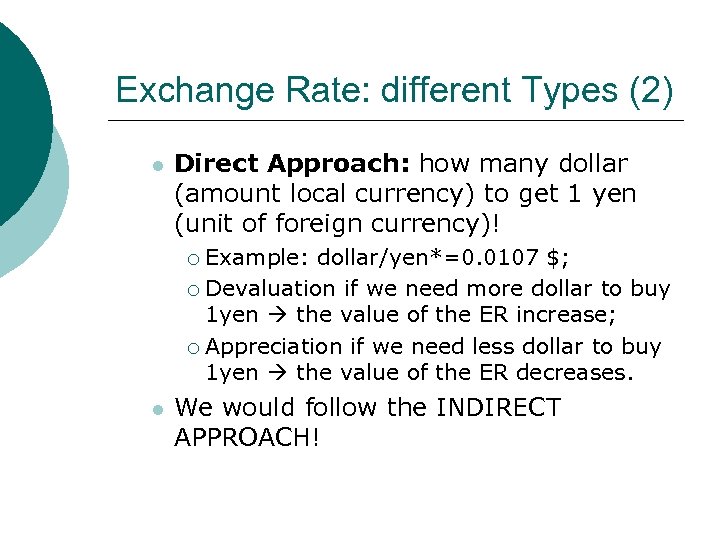 Exchange Rate: different Types (2)

- **Direct Approach:** how many dollar (amount local currency) to get 1 yen (unit of foreign currency)!
  - Example: dollar/yen*=0.0107 $;
  - Devaluation if we need more dollar to buy 1yen → the value of the ER increase;
  - Appreciation if we need less dollar to buy 1yen → the value of the ER decreases.
- We would follow the INDIRECT APPROACH!